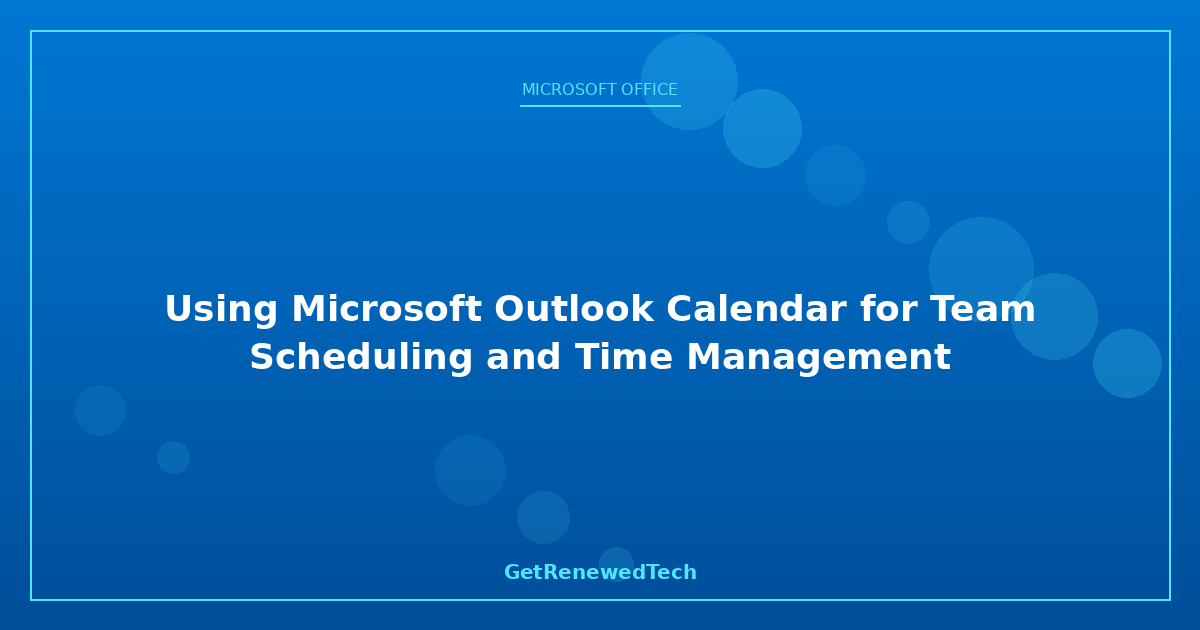 MICROSOFT OFFICE

Using Microsoft Outlook Calendar for Team Scheduling and Time Management

GetRenewedTech